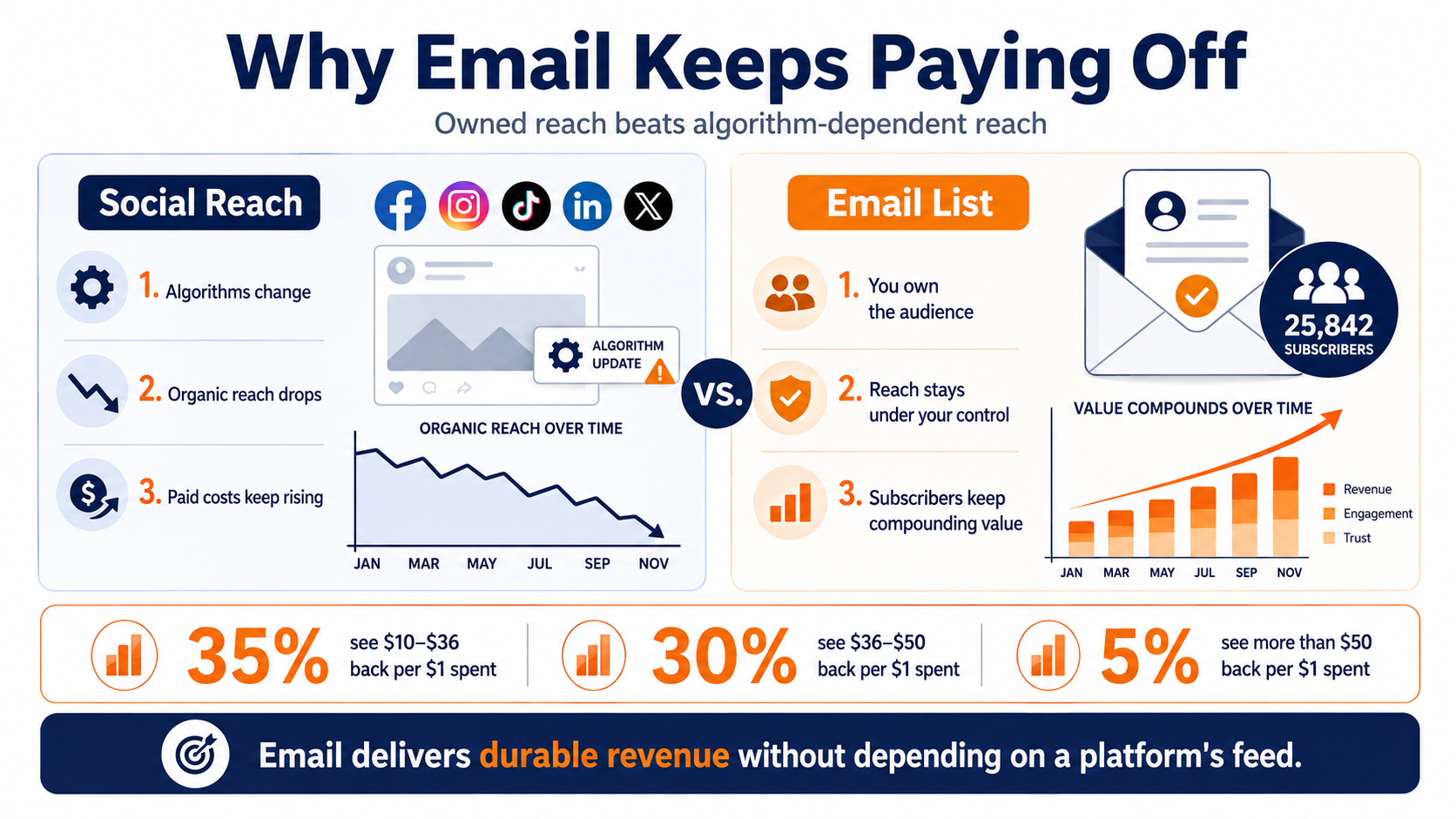 Why Email Keeps Paying Off

Owned reach beats algorithm-dependent reach

Social Reach

1. Algorithms change

2. Organic reach drops

3. Paid costs keep rising

ALGORITHM UPDATE

ORGANIC REACH OVER TIME

JAN MAR MAY JUL SEP NOV

VS.

Email List

1. You own the audience

2. Reach stays under your control

3. Subscribers keep compounding value

25,842 SUBSCRIBERS

VALUE COMPOUNDS OVER TIME

Revenue
Engagement
Trust

JAN MAR MAY JUL SEP NOV

35% see \$10–\$36 back per \$1 spent

30% see \$36–\$50 back per \$1 spent

5% see more than \$50 back per \$1 spent

Email delivers durable revenue without depending on a platform's feed.